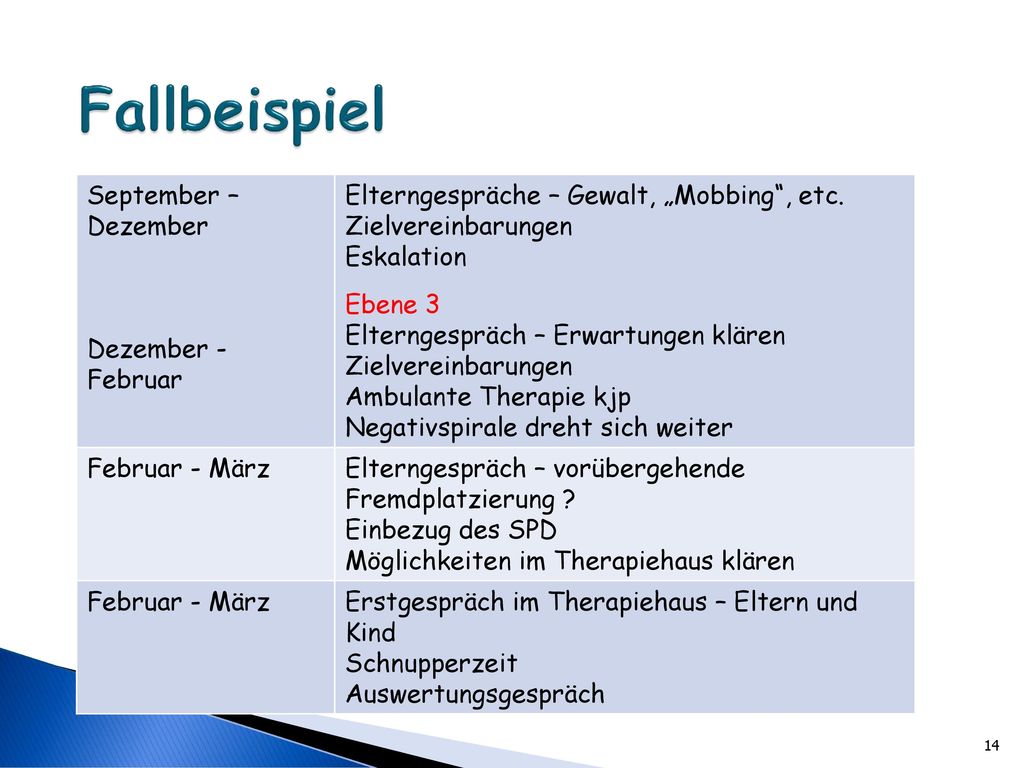 Fallbeispiel

| | |
|---|---|
| September – Dezember<br><br>Dezember - Februar | Elterngespräche – Gewalt, „Mobbing“, etc.<br>Zielvereinbarungen<br>Eskalation<br>Ebene 3<br>Elterngespräch – Erwartungen klären<br>Zielvereinbarungen<br>Ambulante Therapie kjp<br>Negativspirale dreht sich weiter |
| Februar - März | Elterngespräch – vorübergehende Fremdplatzierung ?<br>Einbezug des SPD<br>Möglichkeiten im Therapiehaus klären |
| Februar - März | Erstgespräch im Therapiehaus – Eltern und Kind<br>Schnupperzeit<br>Auswertungsgespräch |

14